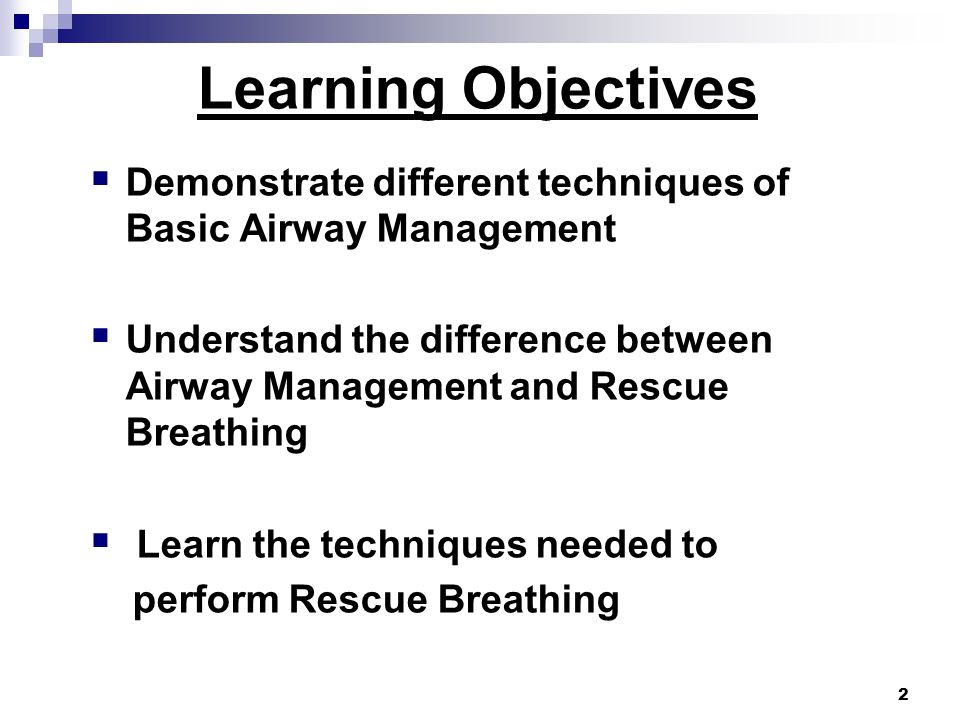 Learning Objectives

▪ Demonstrate different techniques of Basic Airway Management

▪ Understand the difference between Airway Management and Rescue Breathing

▪ Learn the techniques needed to perform Rescue Breathing

2